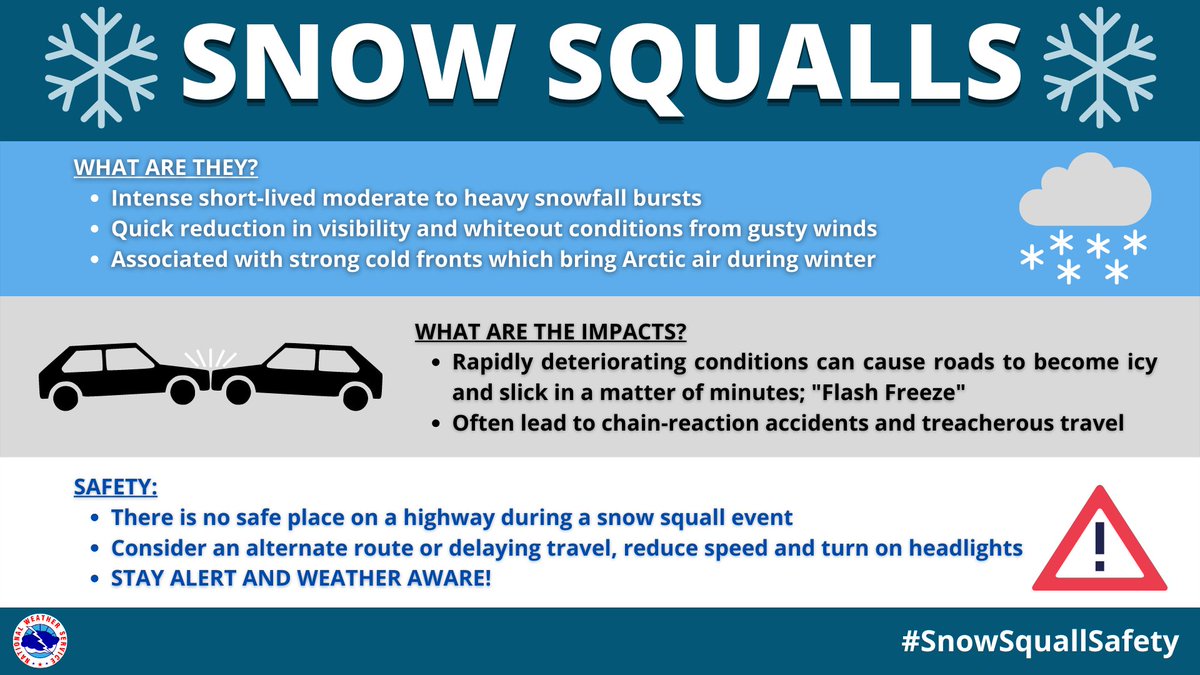 SNOW SQUALLS

WHAT ARE THEY?

- Intense short-lived moderate to heavy snowfall bursts
- Quick reduction in visibility and whiteout conditions from gusty winds
- Associated with strong cold fronts which bring Arctic air during winter

WHAT ARE THE IMPACTS?

- Rapidly deteriorating conditions can cause roads to become icy and slick in a matter of minutes; "Flash Freeze"
- Often lead to chain-reaction accidents and treacherous travel

SAFETY:

- There is no safe place on a highway during a snow squall event
- Consider an alternate route or delaying travel, reduce speed and turn on headlights
- STAY ALERT AND WEATHER AWARE!

NATIONAL WEATHER SERVICE

#SnowSquallSafety